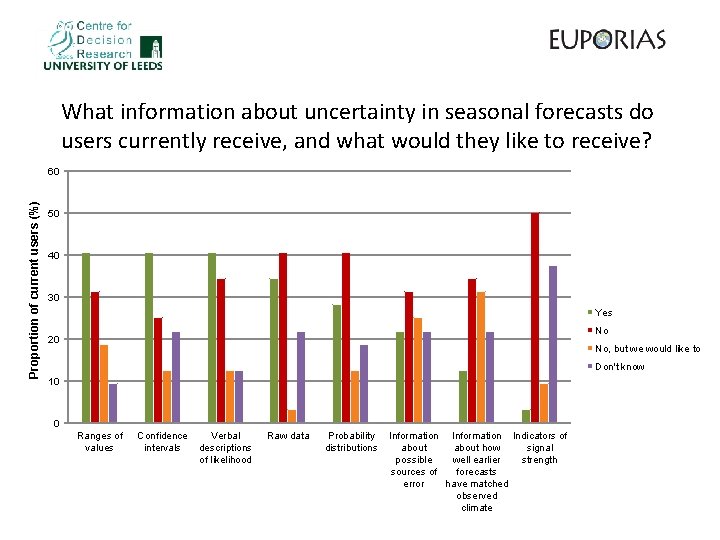 Centre for Decision Research
UNIVERSITY OF LEEDS

EUPORIAS

What information about uncertainty in seasonal forecasts do users currently receive, and what would they like to receive?

Proportion of current users (%)

60
50
40
30
20
10
0

Ranges of values
Confidence intervals
Verbal descriptions of likelihood
Raw data
Probability distributions
Information about possible sources of error
Information about how well earlier forecasts have matched observed climate
Indicators of signal strength

Yes
No
No, but we would like to
Don't know